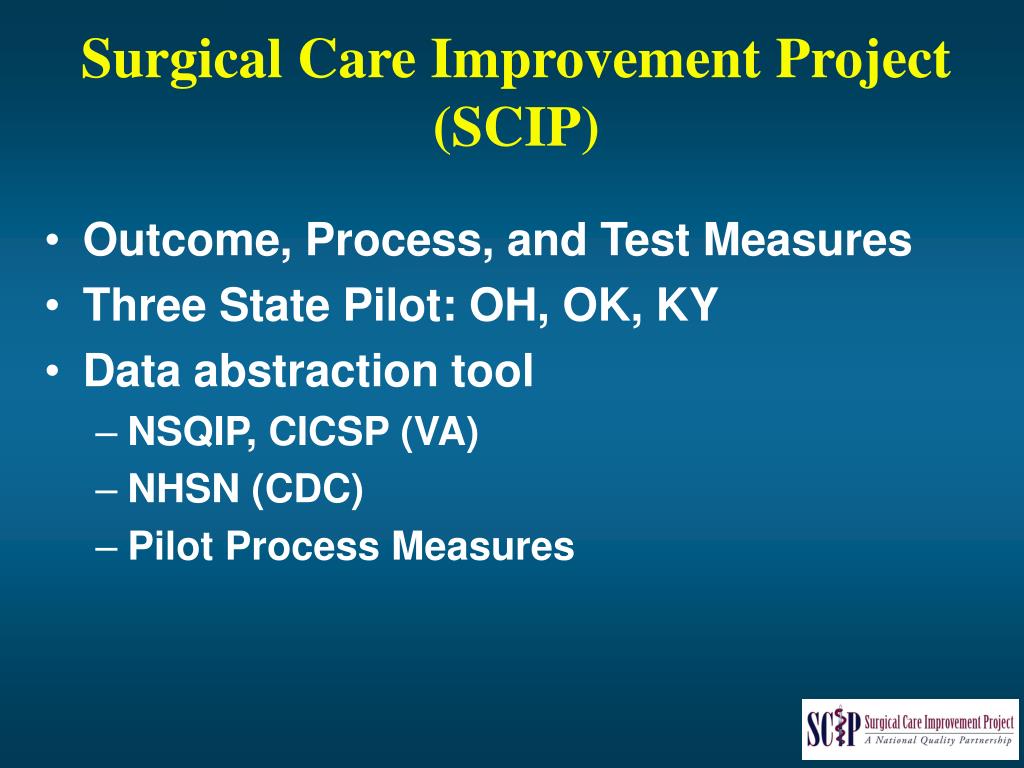 Surgical Care Improvement Project (SCIP)

• Outcome, Process, and Test Measures
• Three State Pilot: OH, OK, KY
• Data abstraction tool
– NSQIP, CICSP (VA)
– NHSN (CDC)
– Pilot Process Measures

SCIP Surgical Care Improvement Project
A National Quality Partnership